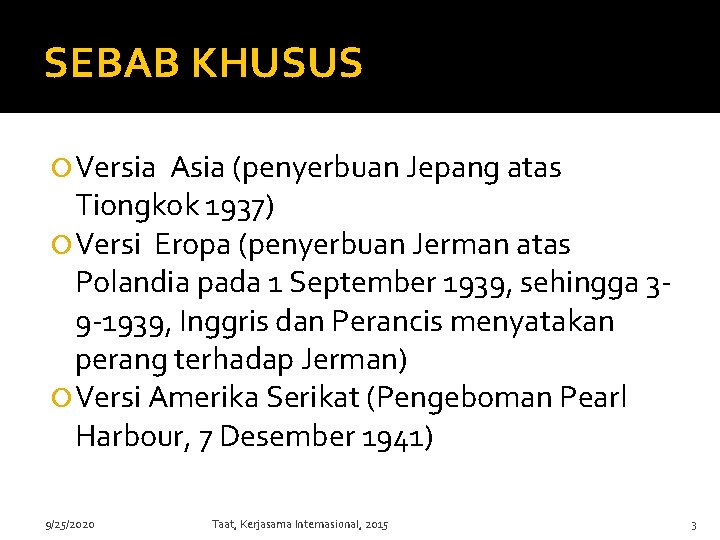 SEBAB KHUSUS

Versia Asia (penyerbuan Jepang atas Tiongkok 1937)

Versi Eropa (penyerbuan Jerman atas Polandia pada 1 September 1939, sehingga 3-9-1939, Inggris dan Perancis menyatakan perang terhadap Jerman)

Versi Amerika Serikat (Pengeboman Pearl Harbour, 7 Desember 1941)

9/25/2020 Taat, Kerjasama Internasional, 2015 3